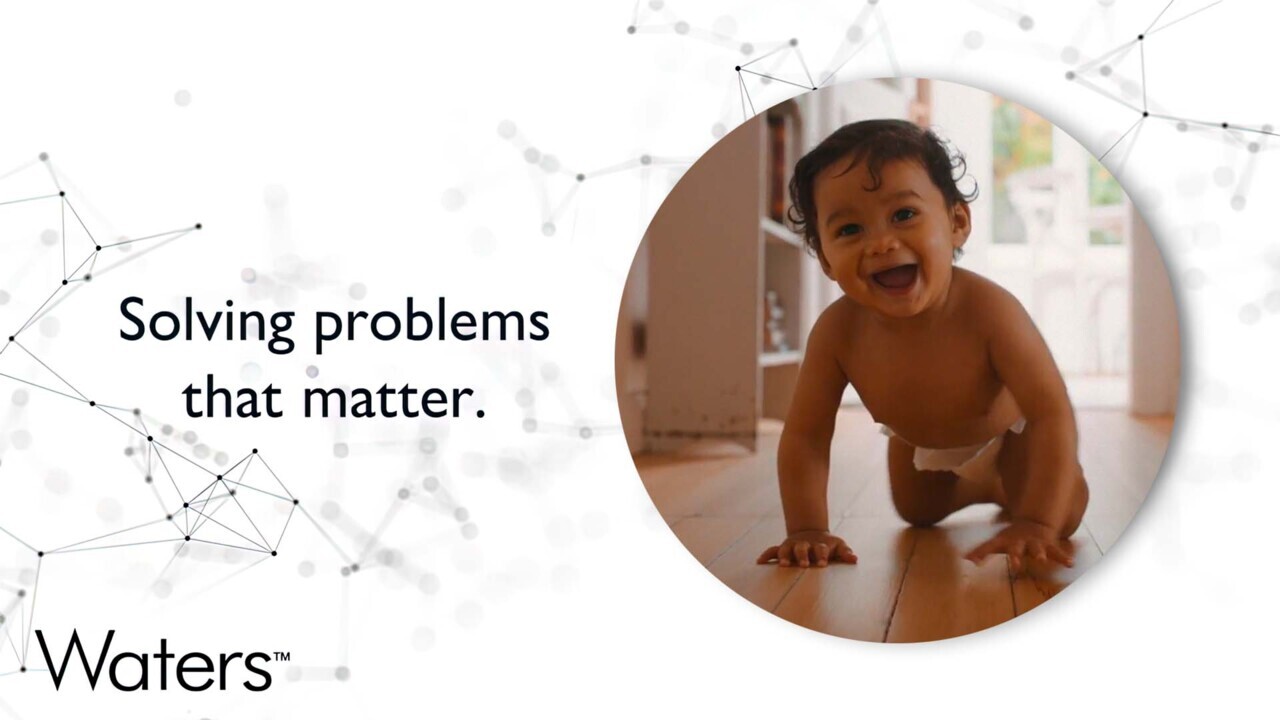 Solving problems that matter.

Waters™